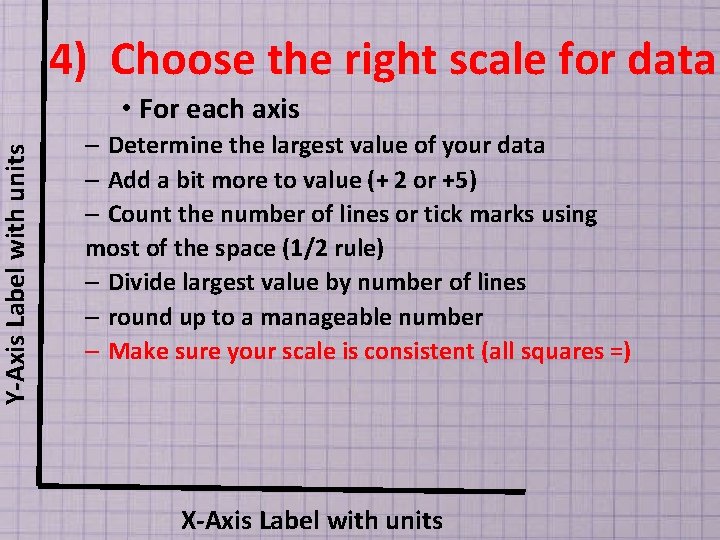 4) Choose the right scale for data

• For each axis

– Determine the largest value of your data

– Add a bit more to value (+ 2 or +5)

– Count the number of lines or tick marks using most of the space (1/2 rule)

– Divide largest value by number of lines

– round up to a manageable number

– Make sure your scale is consistent (all squares =)

Y-Axis Label with units

X-Axis Label with units